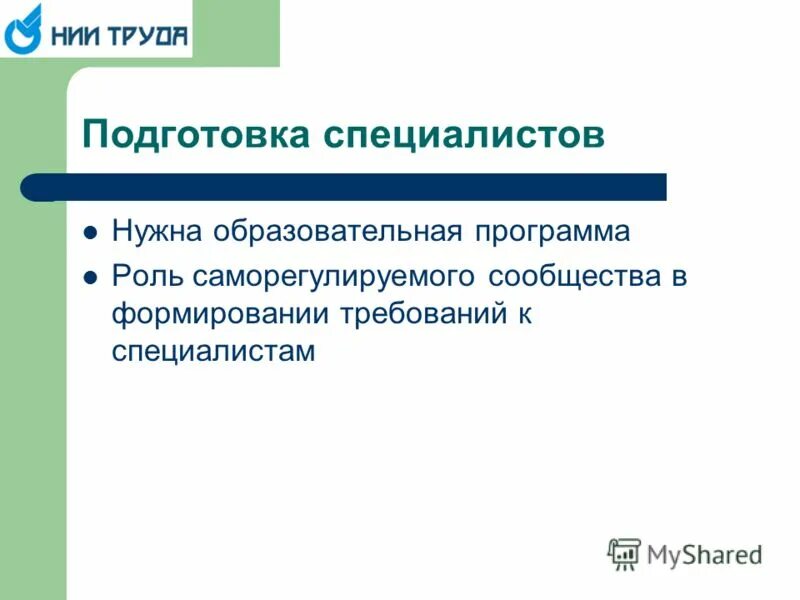 НИИ ТРУДА

Подготовка специалистов

- Нужна образовательная программа
- Роль саморегулируемого сообщества в формировании требований к специалистам

MyShared